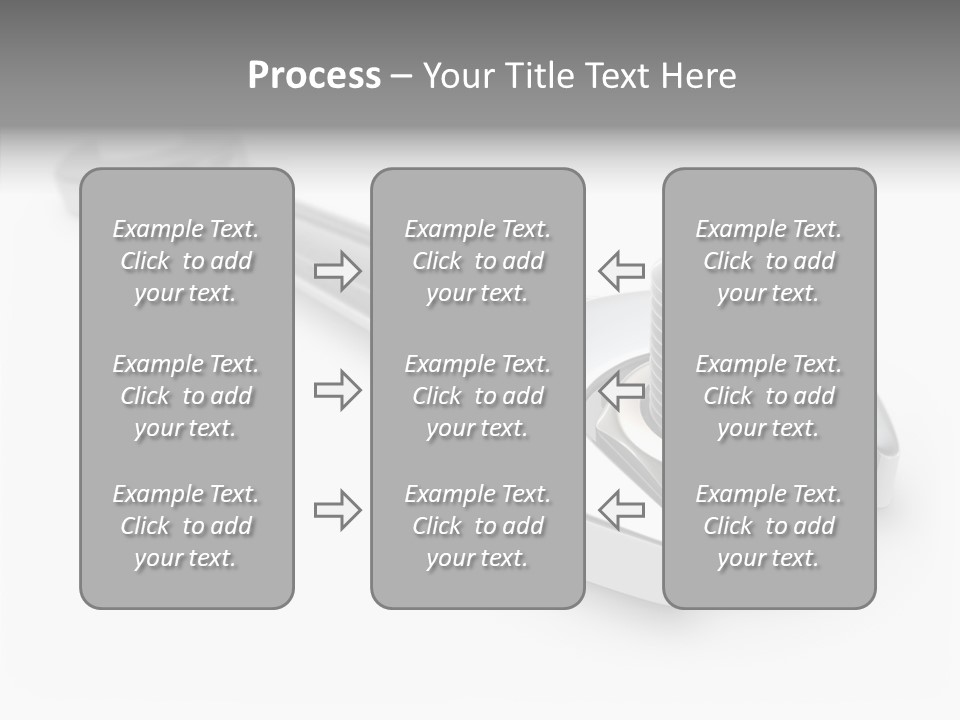 Process – Your Title Text Here

Example Text. Click to add your text.

Example Text. Click to add your text.

Example Text. Click to add your text.

Example Text. Click to add your text.

Example Text. Click to add your text.

Example Text. Click to add your text.

Example Text. Click to add your text.

Example Text. Click to add your text.

Example Text. Click to add your text.